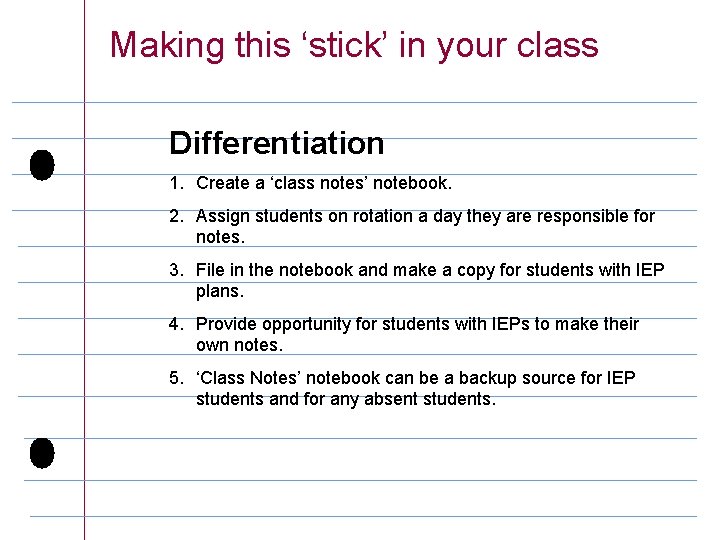 Making this ‘stick’ in your class

Differentiation

1. Create a ‘class notes’ notebook.
2. Assign students on rotation a day they are responsible for notes.
3. File in the notebook and make a copy for students with IEP plans.
4. Provide opportunity for students with IEPs to make their own notes.
5. ‘Class Notes’ notebook can be a backup source for IEP students and for any absent students.